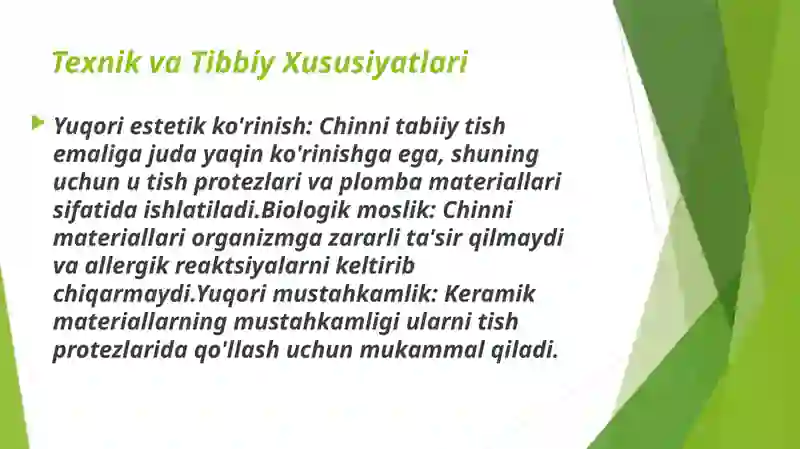 Texnik va Tibbiy Xususiyatlari

Yuqori estetik ko'rinish: Chinni tabiiy tish emaliga juda yaqin ko'rinishga ega, shuning uchun u tish protezlari va plomba materiallari sifatida ishlatiladi.Biologik moslik: Chinni materiallari organizmga zararli ta'sir qilmaydi va allergik reaktsiyalarni keltirib chiqarmaydi.Yuqori mustahkamlik: Keramik materiallarning mustahkamligi ularni tish protezlarida qo'llash uchun mukammal qiladi.